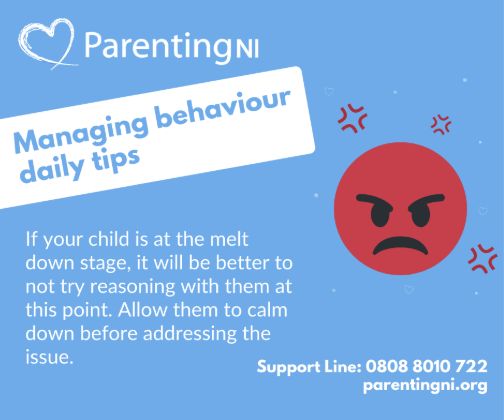 ParentingNI

Managing behaviour daily tips

If your child is at the melt down stage, it will be better to not try reasoning with them at this point. Allow them to calm down before addressing the issue.

Support Line: 0808 8010 722
parentingni.org